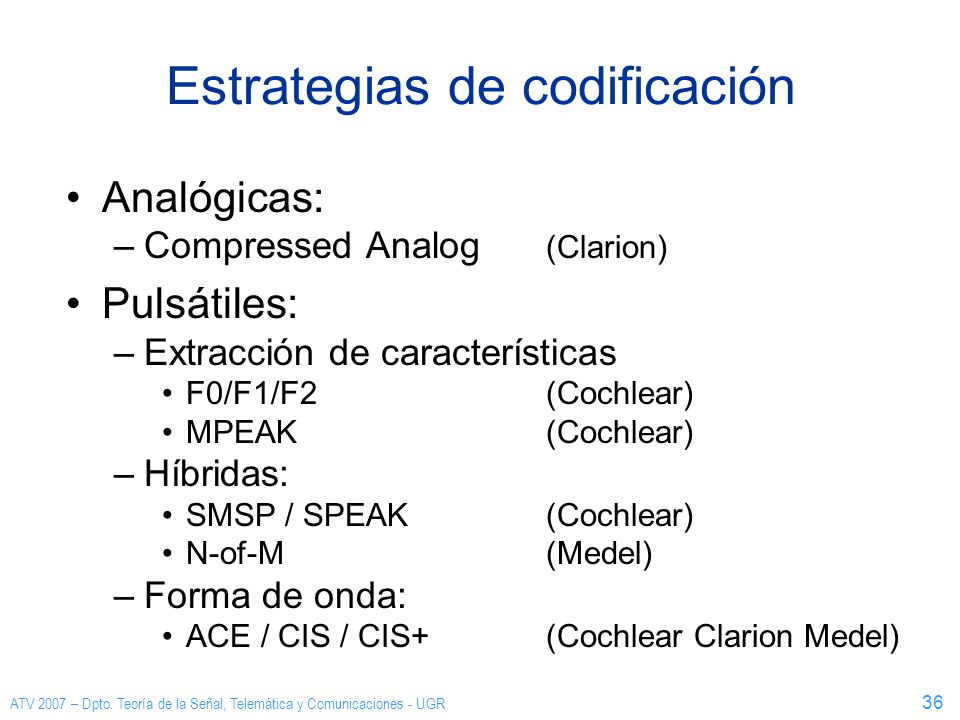 Estrategias de codificación

• Analógicas:
– Compressed Analog (Clarion)

• Pulsátiles:
– Extracción de características
• F0/F1/F2 (Cochlear)
• MPEAK (Cochlear)
– Híbridas:
• SMSP / SPEAK (Cochlear)
• N-of-M (Medel)
– Forma de onda:
• ACE / CIS / CIS+ (Cochlear Clarion Medel)

ATV 2007 – Dpto. Teoría de la Señal, Telemática y Comunicaciones - UGR

36